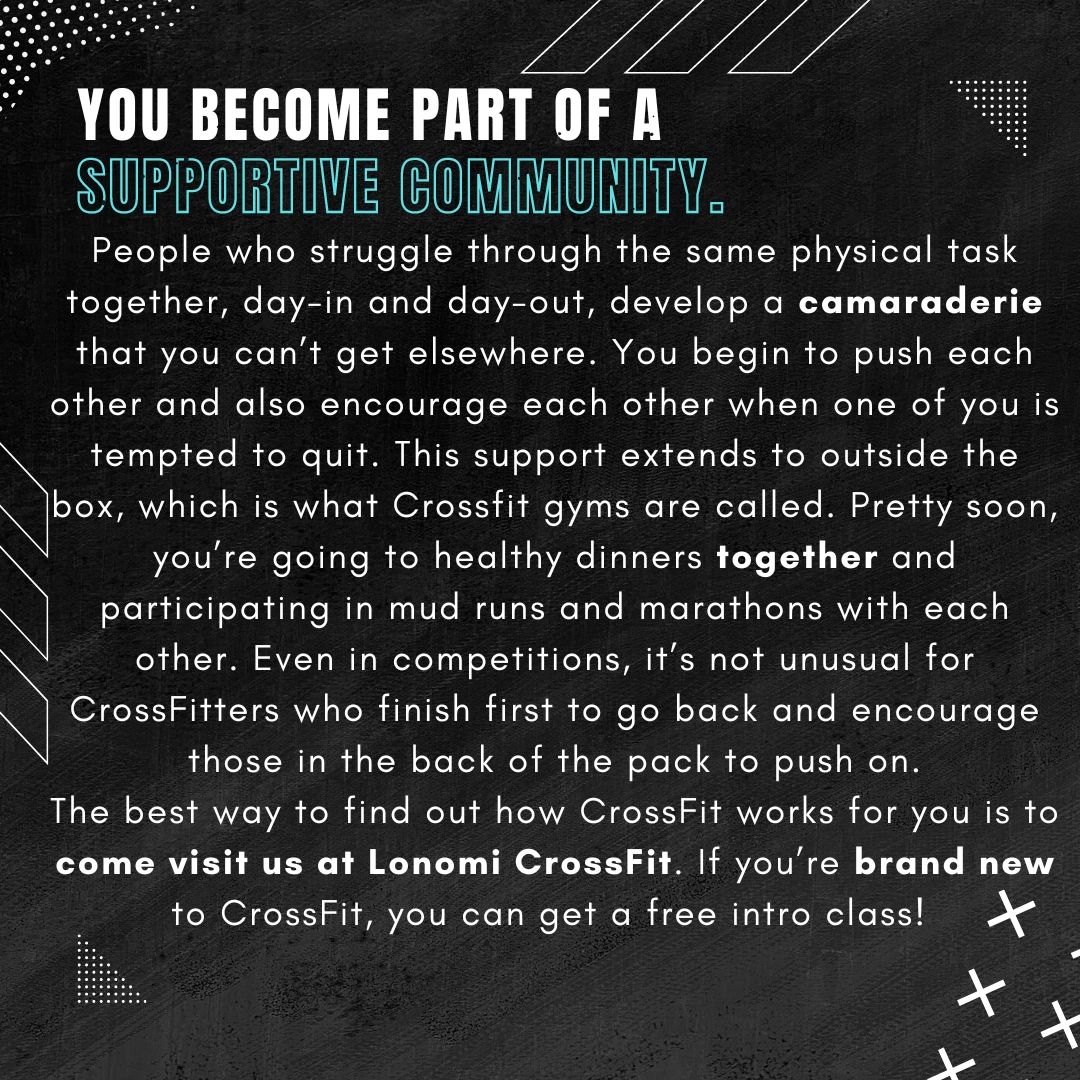 YOU BECOME PART OF A SUPPORTIVE COMMUNITY.

People who struggle through the same physical task together, day-in and day-out, develop a camaraderie that you can't get elsewhere. You begin to push each other and also encourage each other when one of you is tempted to quit. This support extends to outside the box, which is what Crossfit gyms are called. Pretty soon, you're going to healthy dinners together and participating in mud runs and marathons with each other. Even in competitions, it's not unusual for CrossFitters who finish first to go back and encourage those in the back of the pack to push on.
The best way to find out how CrossFit works for you is to come visit us at Lonomi CrossFit. If you're brand new to CrossFit, you can get a free intro class!